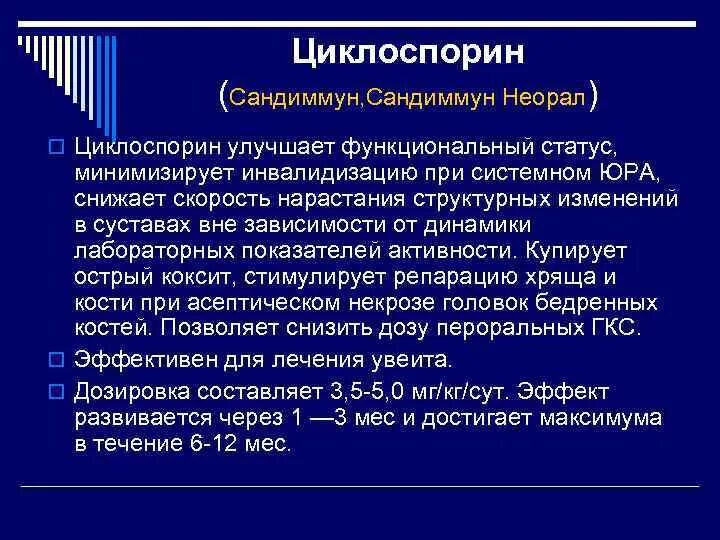 Циклоспорин

(Сандиммун,Сандиммун Неорал)

Циклоспорин улучшает функциональный статус, минимизирует инвалидизацию при системном ЮРА, снижает скорость нарастания структурных изменений в суставах вне зависимости от динамики лабораторных показателей активности. Купирует острый коксит, стимулирует репарацию хряща и кости при асептическом некрозе головок бедренных костей. Позволяет снизить дозу пероральных ГКС.

Эффективен для лечения увеита.

Дозировка составляет 3,5-5,0 мг/кг/сут. Эффект развивается через 1 —3 мес и достигает максимума в течение 6-12 мес.